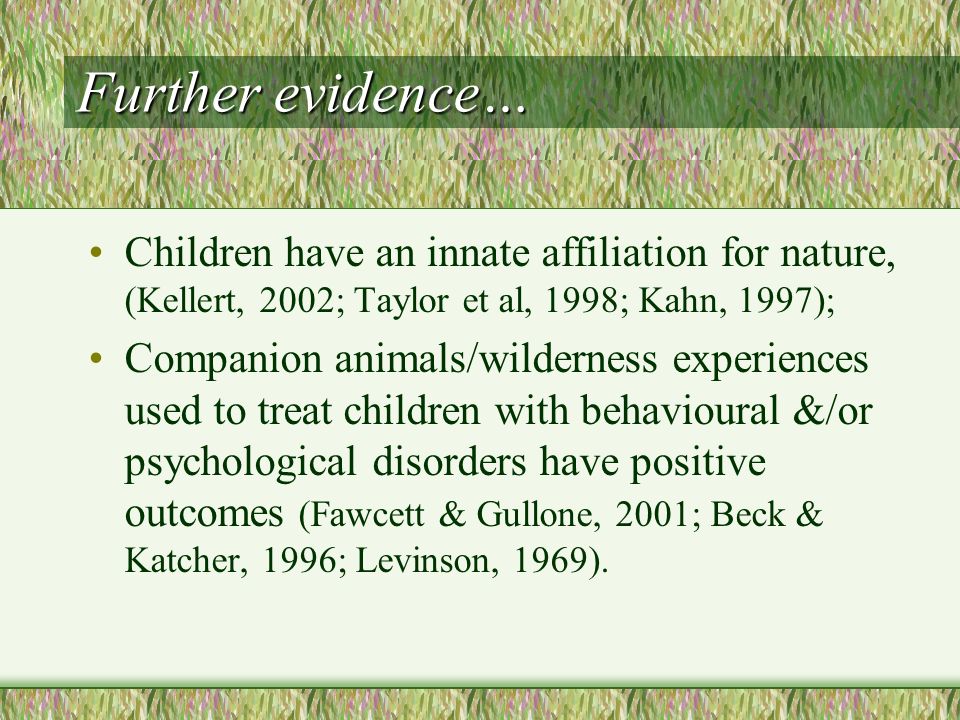 Further evidence…

• Children have an innate affiliation for nature, (Kellert, 2002; Taylor et al, 1998; Kahn, 1997);

• Companion animals/wilderness experiences used to treat children with behavioural &/or psychological disorders have positive outcomes (Fawcett & Gullone, 2001; Beck & Katcher, 1996; Levinson, 1969).